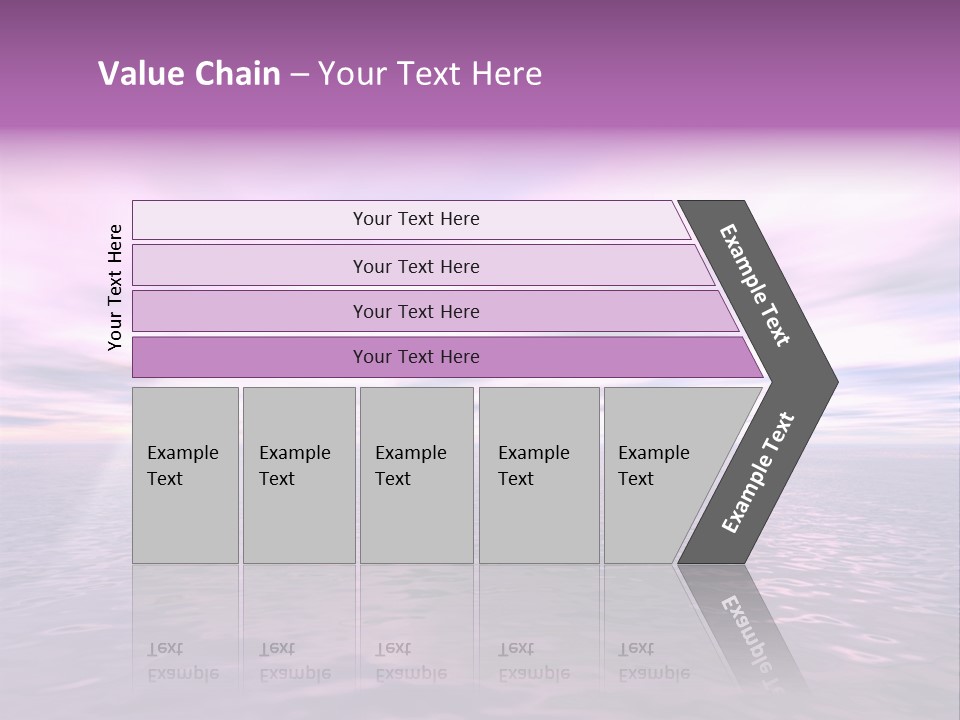 Value Chain – Your Text Here

Your Text Here

Your Text Here

Your Text Here

Your Text Here

Your Text Here

Example Text

Example Text

Example Text

Example Text

Example Text

Example Text

Example Text